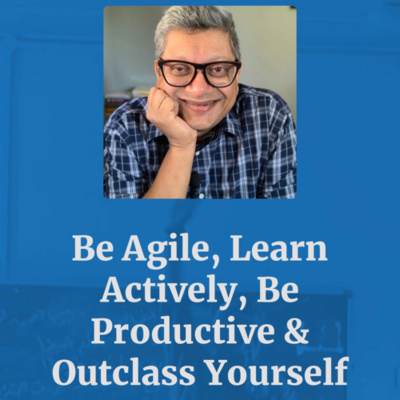 Be Agile, Learn Actively, Be Productive & Outclass Yourself